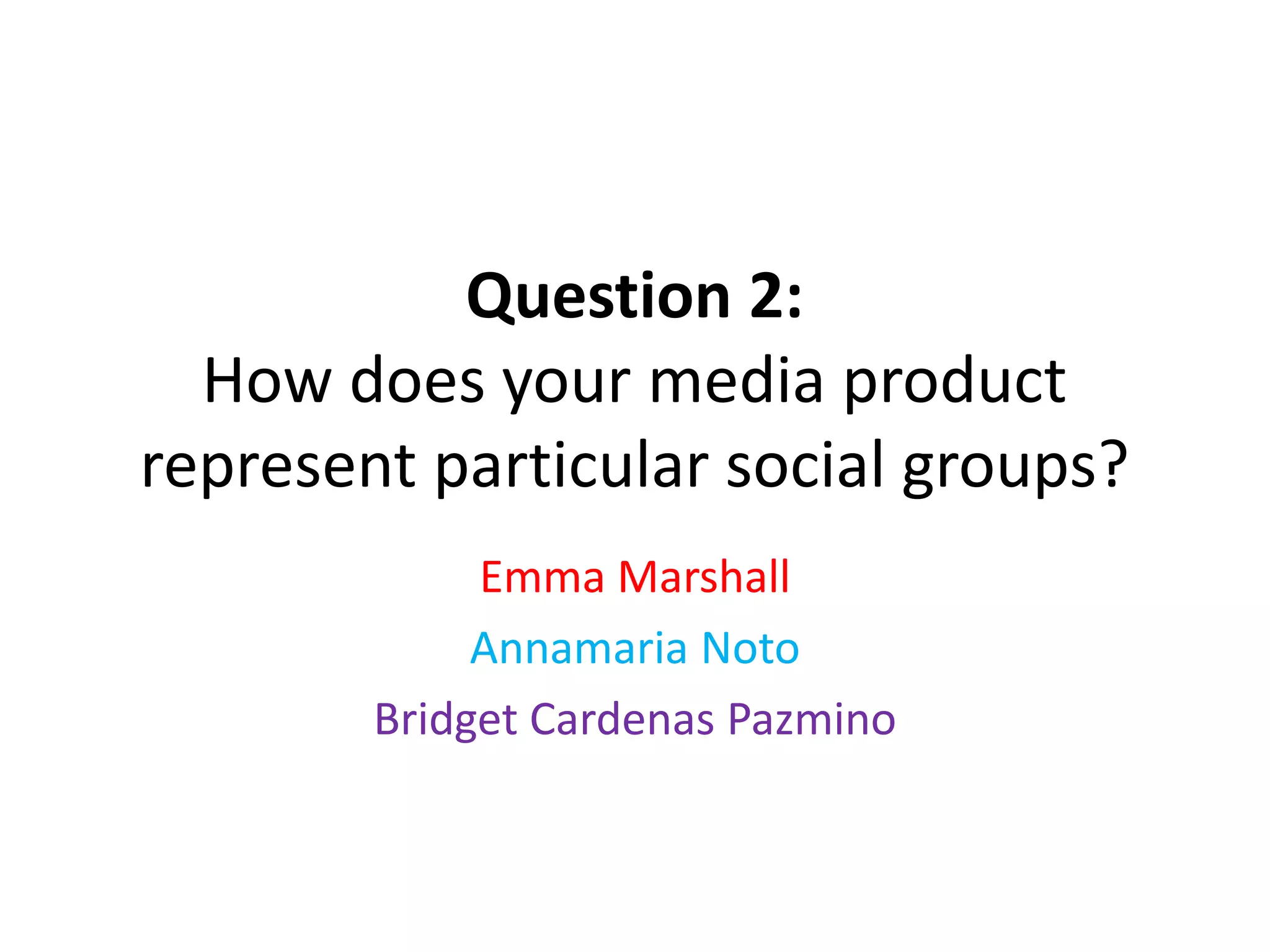 Question 2:
How does your media product represent particular social groups?

Emma Marshall
Annamaria Noto
Bridget Cardenas Pazmino